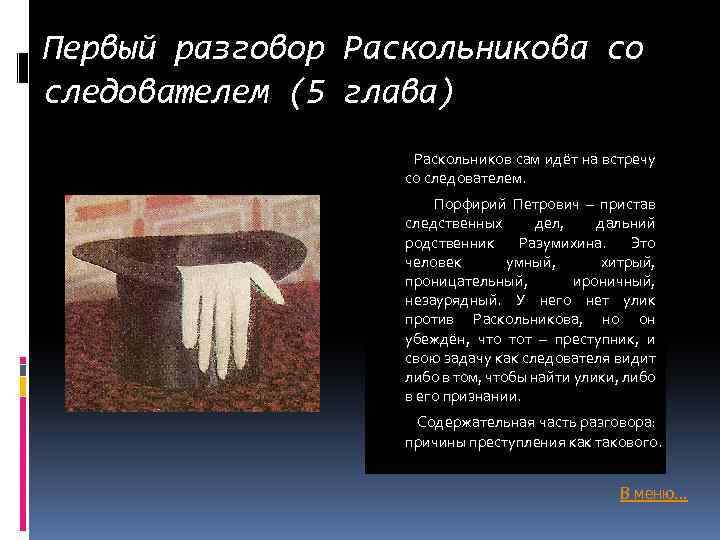 Первый разговор Раскольникова со следователем (5 глава)

Раскольников сам идёт на встречу со следователем.

Порфирий Петрович – пристав следственных дел, дальний родственник Разумихина. Это человек умный, хитрый, проницательный, ироничный, незаурядный. У него нет улик против Раскольникова, но он убеждён, что тот – преступник, и свою задачу как следователя видит либо в том, чтобы найти улики, либо в его признании.

Содержательная часть разговора: причины преступления как такового.

В меню…